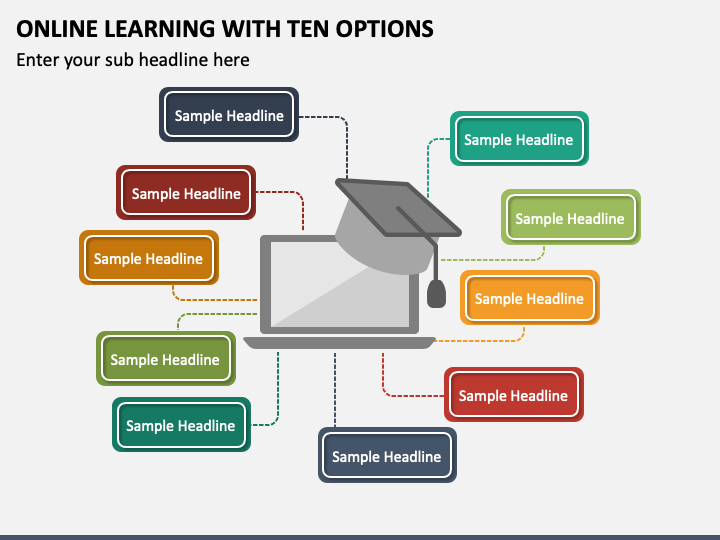 ONLINE LEARNING WITH TEN OPTIONS

Enter your sub headline here

Sample Headline

Sample Headline

Sample Headline

Sample Headline

Sample Headline

Sample Headline

Sample Headline

Sample Headline

Sample Headline

Sample Headline